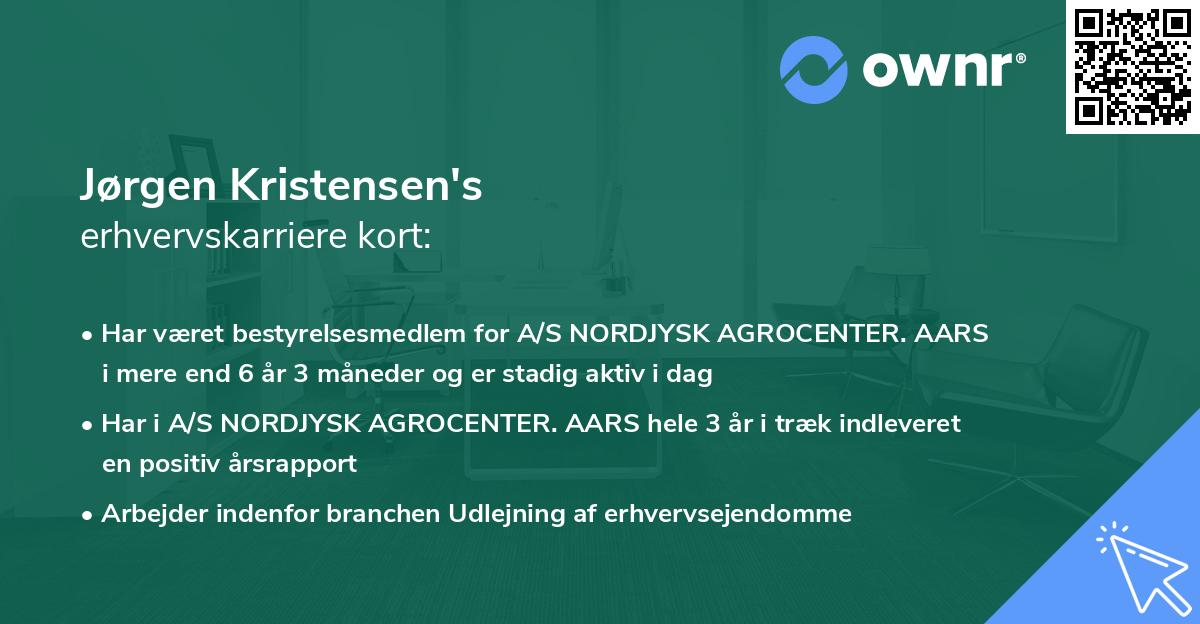 ownr®

Jørgen Kristensen's
erhvervskarriere kort:

• Har været bestyrelsesmedlem for A/S NORDJYSK AGROCENTER. AARS i mere end 6 år 3 måneder og er stadig aktiv i dag
• Har i A/S NORDJYSK AGROCENTER. AARS hele 3 år i træk indleveret en positiv årsrapport
• Arbejder indenfor branchen Udlejning af erhvervsejendomme